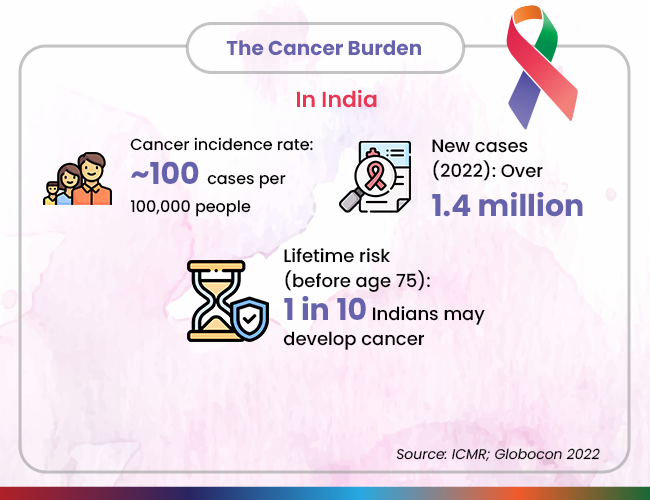 The Cancer Burden

In India

Cancer incidence rate: ~100 cases per 100,000 people

New cases (2022): Over 1.4 million

Lifetime risk (before age 75): 1 in 10 Indians may develop cancer

Source: ICMR; Globocon 2022